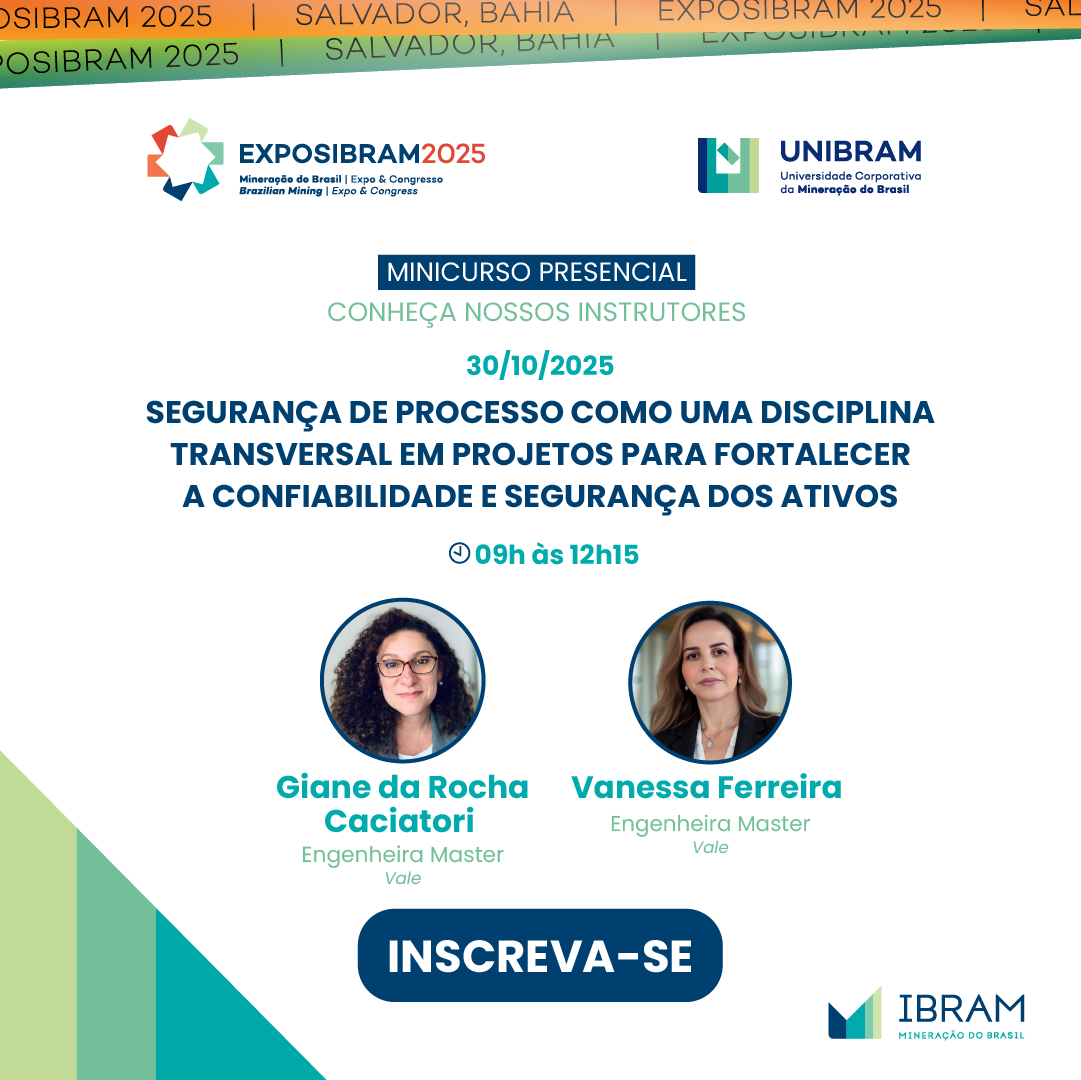 OSIBRAM 2025 | SALVADOR, BAHIA | EXPOSIBRAM 2025 | SAL

POSIBRAM 2025 | SALVADOR, BAHIA | EXPOSIBRAM 2025 |

EXPOSIBRAM2025
Mineração do Brasil | Expo & Congresso
Brazilian Mining | Expo & Congress

UNIBRAM
Universidade Corporativa da Mineração do Brasil

MINICURSO PRESENCIAL
CONHEÇA NOSSOS INSTRUTORES

30/10/2025

SEGURANÇA DE PROCESSO COMO UMA DISCIPLINA TRANSVERSAL EM PROJETOS PARA FORTALECER A CONFIABILIDADE E SEGURANÇA DOS ATIVOS

09h às 12h15

Giane da Rocha Caciatori
Engenheira Master
Vale

Vanessa Ferreira
Engenheira Master
Vale

INSCREVA-SE

IBRAM
MINERAÇÃO DO BRASIL